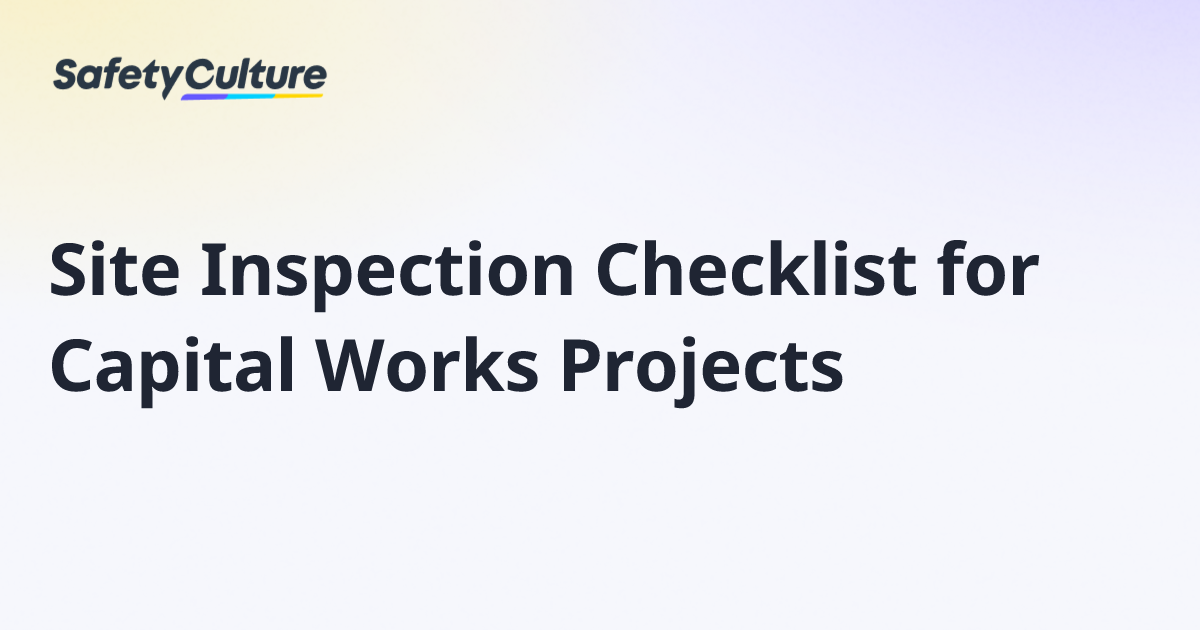 SafetyCulture

Site Inspection Checklist for Capital Works Projects